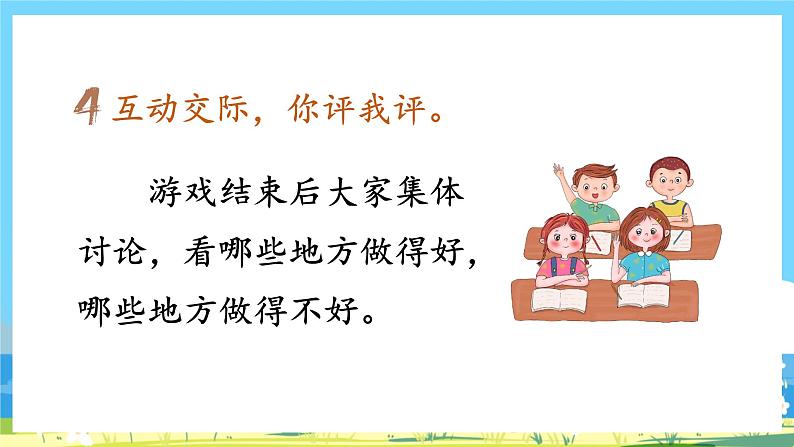 4 互动交际，你评我评。

游戏结束后大家集体讨论，看哪些地方做得好，哪些地方做得不好。